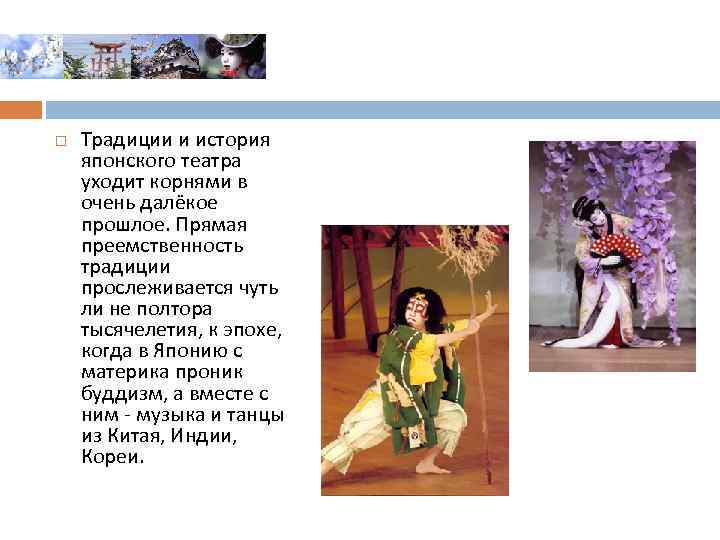 Традиции и история японского театра уходит корнями в очень далёкое прошлое. Прямая преемственность традиции прослеживается чуть ли не полтора тысячелетия, к эпохе, когда в Японию с материка проник буддизм, а вместе с ним - музыка и танцы из Китая, Индии, Кореи.